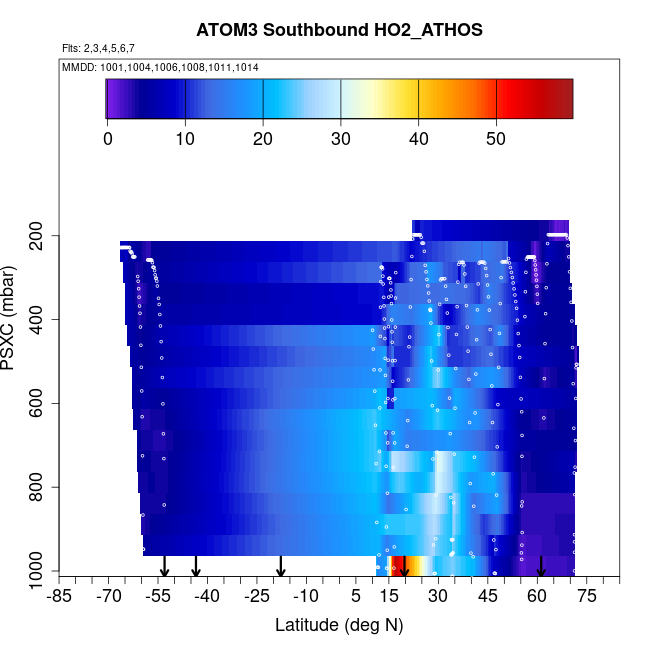 ATOM3 Southbound HO2_ATHOS

Flts: 2,3,4,5,6,7

MMDD: 1001,1004,1006,1008,1011,1014

0
10
20
30
40
50

PSXC (mbar)

200
400
600
800
1000

-85 -70 -55 -40 -25 -10 5 15 30 45 60 75

Latitude (deg N)